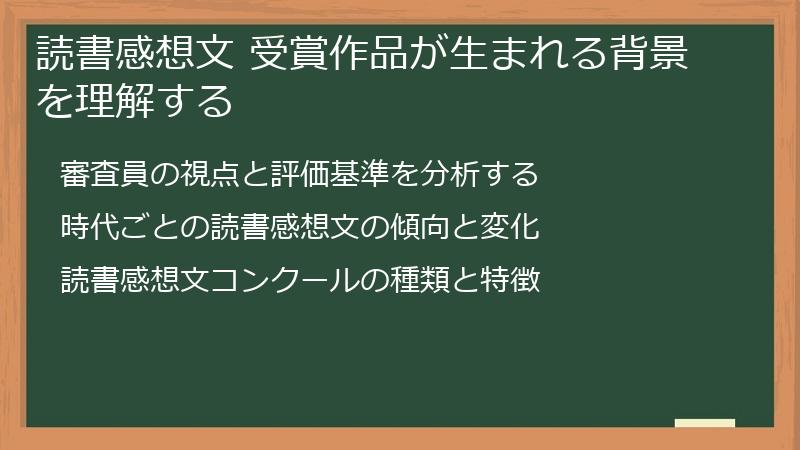 読書感想文 受賞作品が生まれる背景を理解する

審査員の視点と評価基準を分析する

時代ごとの読書感想文の傾向と変化

読書感想文コンクールの種類と特徴